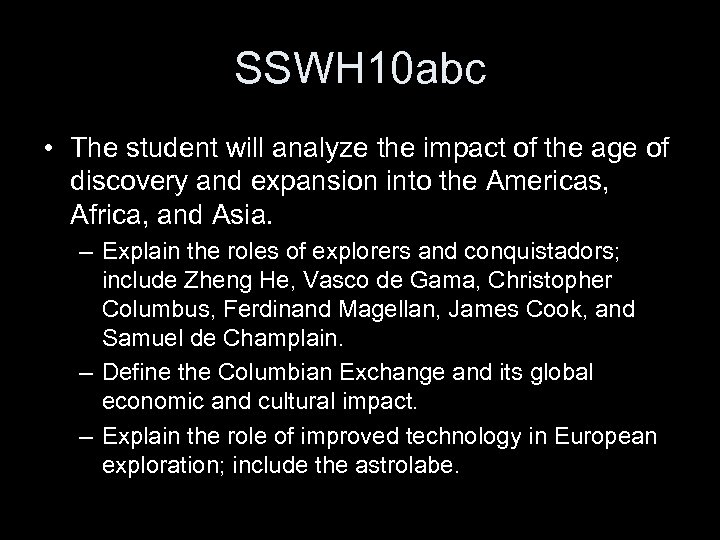 SSWH10abc

• The student will analyze the impact of the age of discovery and expansion into the Americas, Africa, and Asia.

– Explain the roles of explorers and conquistadors; include Zheng He, Vasco de Gama, Christopher Columbus, Ferdinand Magellan, James Cook, and Samuel de Champlain.

– Define the Columbian Exchange and its global economic and cultural impact.

– Explain the role of improved technology in European exploration; include the astrolabe.